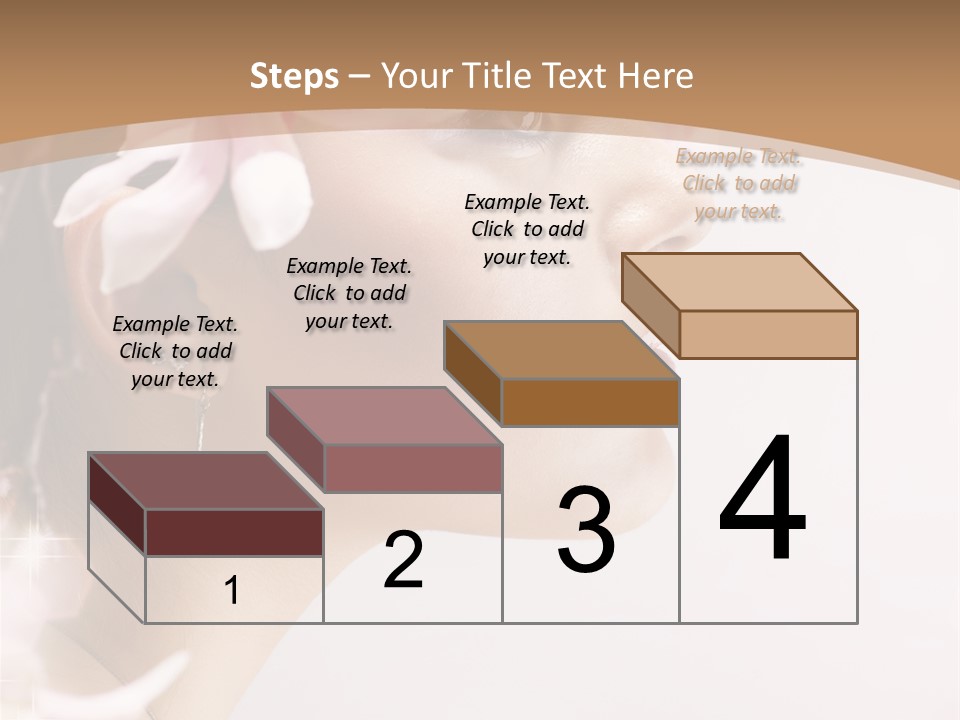 Steps – Your Title Text Here

Example Text. Click to add your text.

Example Text. Click to add your text.

Example Text. Click to add your text.

Example Text. Click to add your text.

1

2

3

4